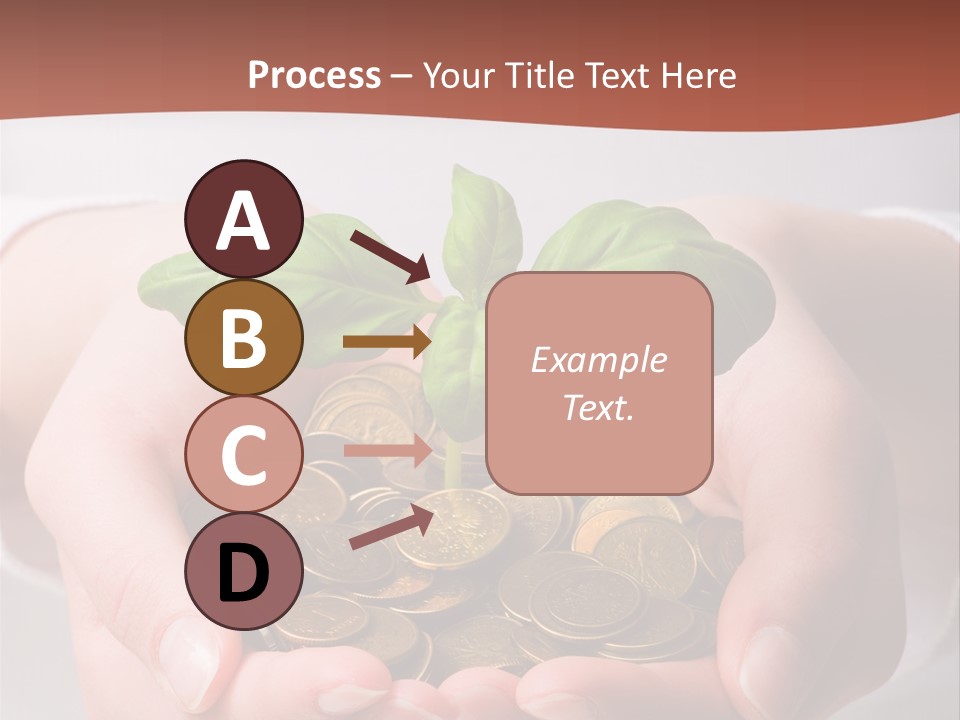 Process – Your Title Text Here

A

B

C

D

Example Text.